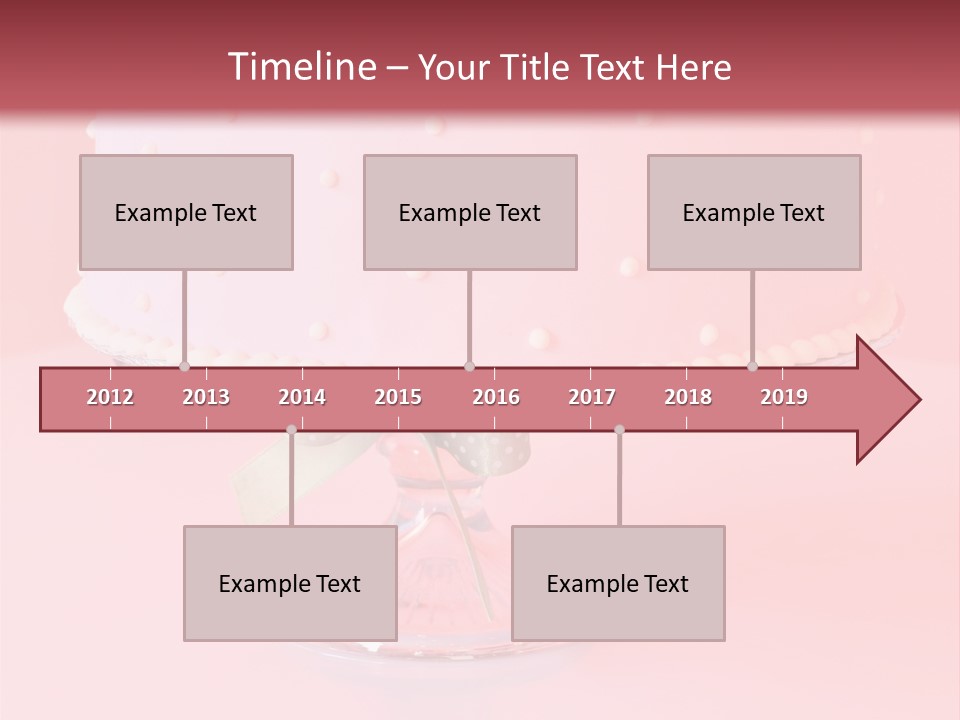 Timeline – Your Title Text Here

Example Text

Example Text

Example Text

2012 2013 2014 2015 2016 2017 2018 2019

Example Text

Example Text